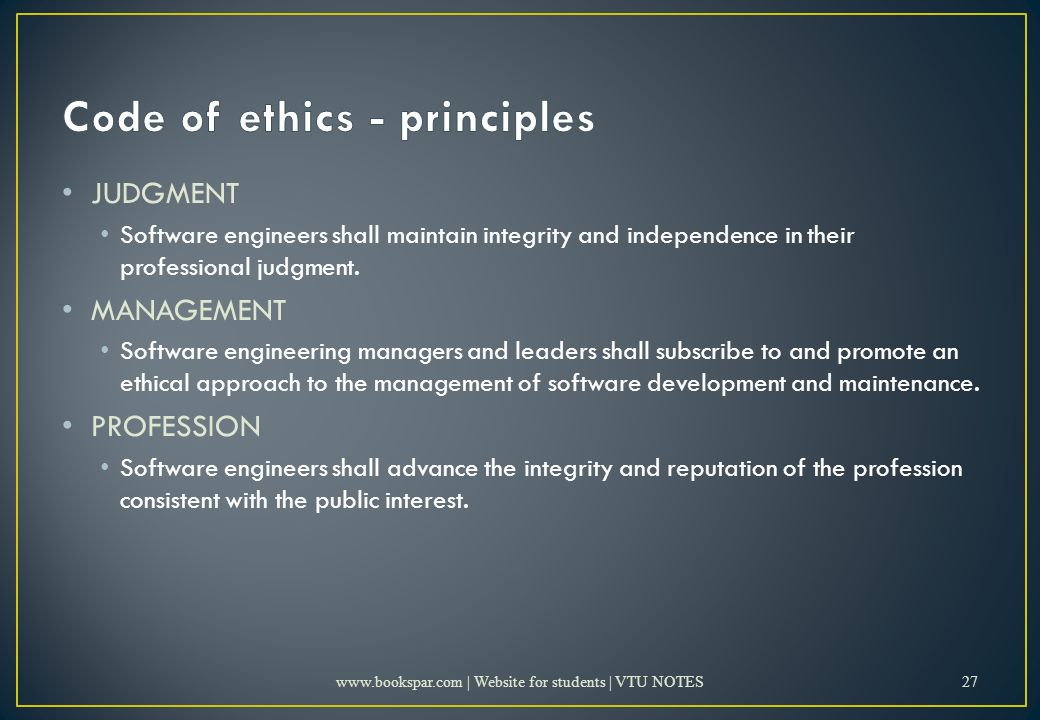 Code of ethics - principles

• JUDGMENT

• Software engineers shall maintain integrity and independence in their professional judgment.

• MANAGEMENT

• Software engineering managers and leaders shall subscribe to and promote an ethical approach to the management of software development and maintenance.

• PROFESSION

• Software engineers shall advance the integrity and reputation of the profession consistent with the public interest.

www.bookspar.com | Website for students | VTU NOTES

27